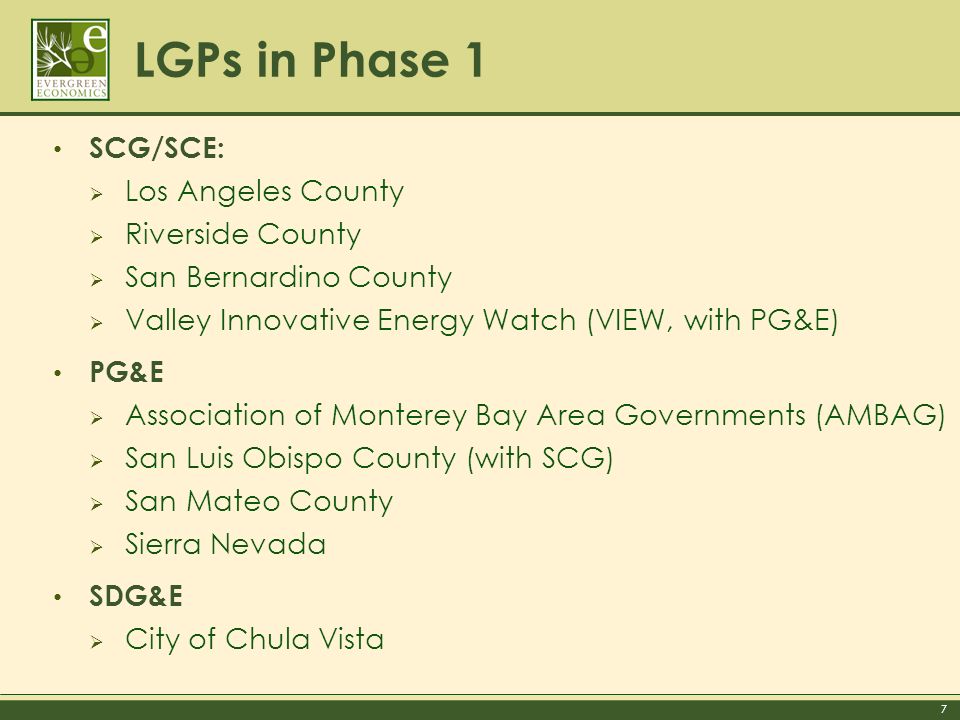 e
EVERGREEN ECONOMICS

LGPs in Phase 1

• SCG/SCE:
➢ Los Angeles County
➢ Riverside County
➢ San Bernardino County
➢ Valley Innovative Energy Watch (VIEW, with PG&E)

• PG&E
➢ Association of Monterey Bay Area Governments (AMBAG)
➢ San Luis Obispo County (with SCG)
➢ San Mateo County
➢ Sierra Nevada

• SDG&E
➢ City of Chula Vista

7